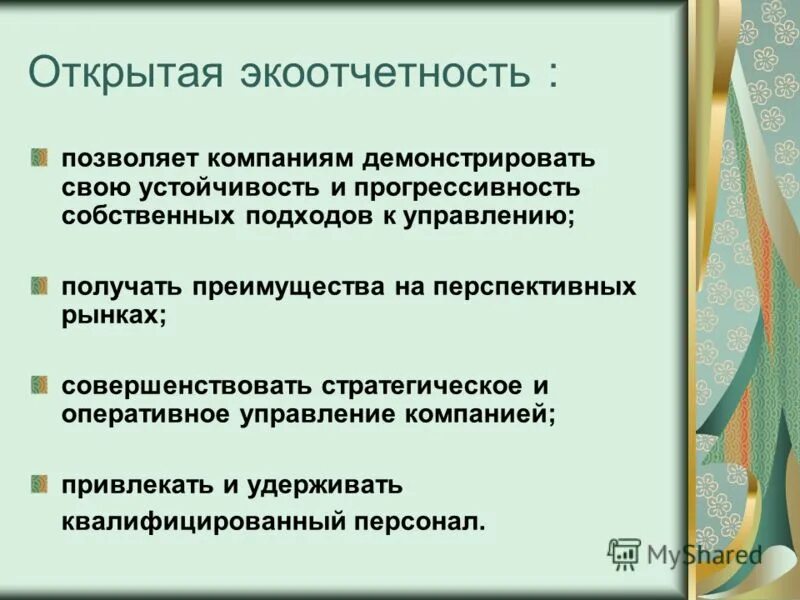 Открытая экоотчетность :

позволяет компаниям демонстрировать свою устойчивость и прогрессивность собственных подходов к управлению;

получать преимущества на перспективных рынках;

совершенствовать стратегическое и оперативное управление компанией;

привлекать и удерживать квалифицированный персонал.

MyShared